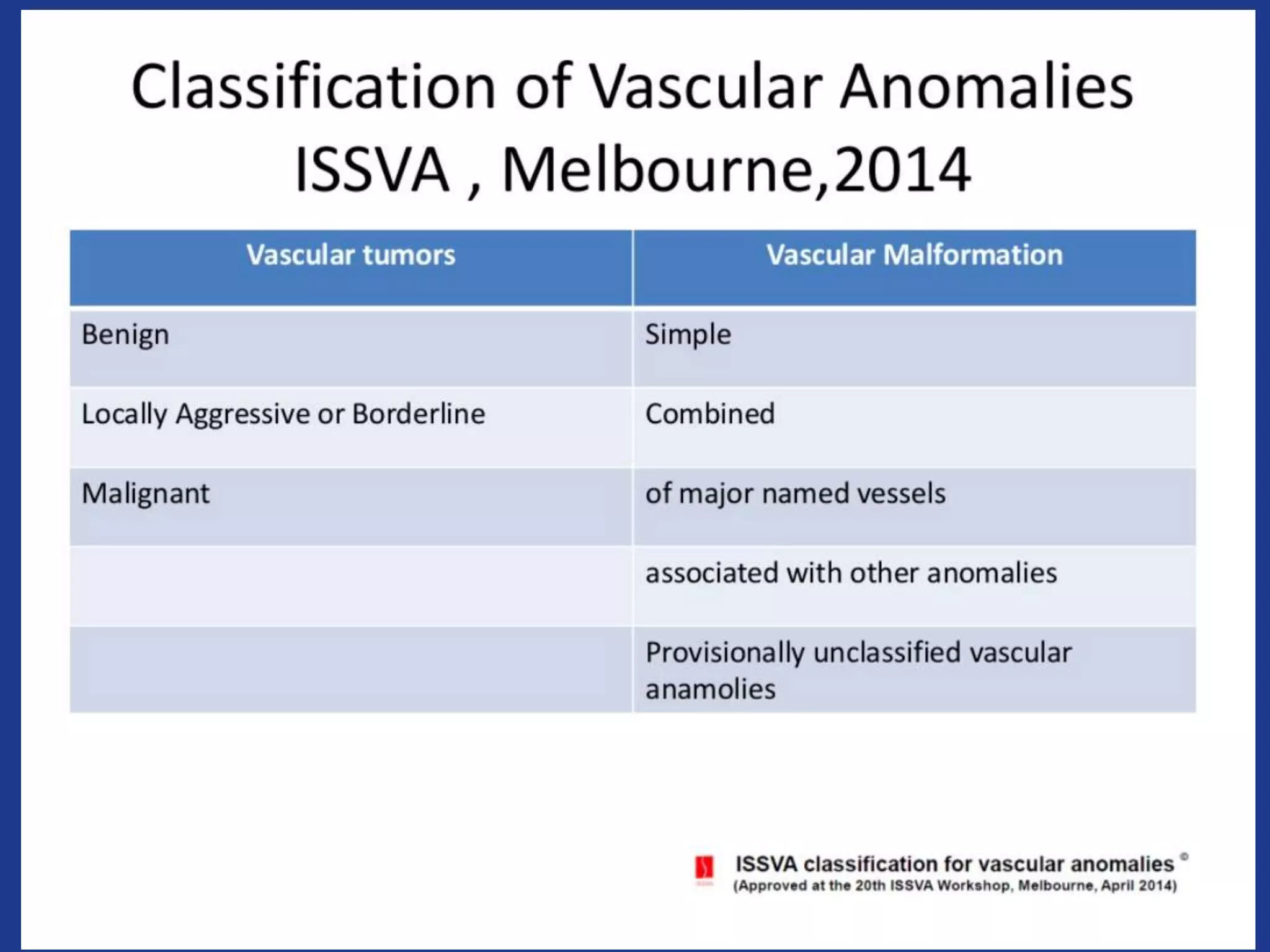 Classification of Vascular Anomalies
ISSVA , Melbourne,2014

| Vascular tumors | Vascular Malformation |
|---|---|
| Benign | Simple |
| Locally Aggressive or Borderline | Combined |
| Malignant | of major named vessels |
| | associated with other anomalies |
| | Provisionally unclassified vascular anamolies |

ISSVA classification for vascular anomalies ©
(Approved at the 20th ISSVA Workshop, Melbourne, April 2014)